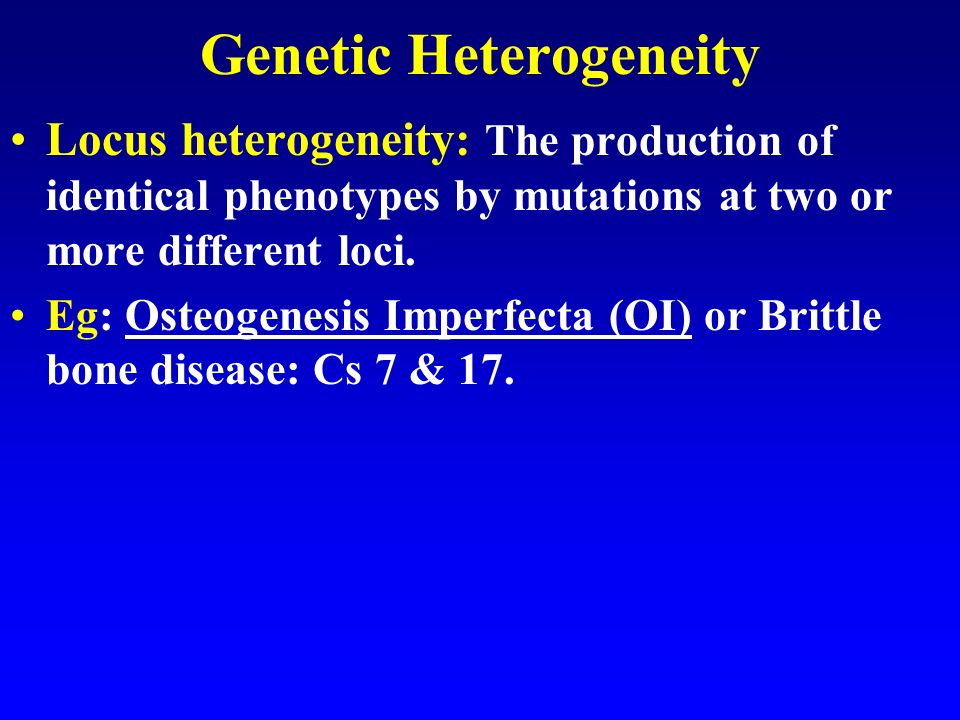 Genetic Heterogeneity

• Locus heterogeneity: The production of identical phenotypes by mutations at two or more different loci.

• Eg: Osteogenesis Imperfecta (OI) or Brittle bone disease: Cs 7 & 17.